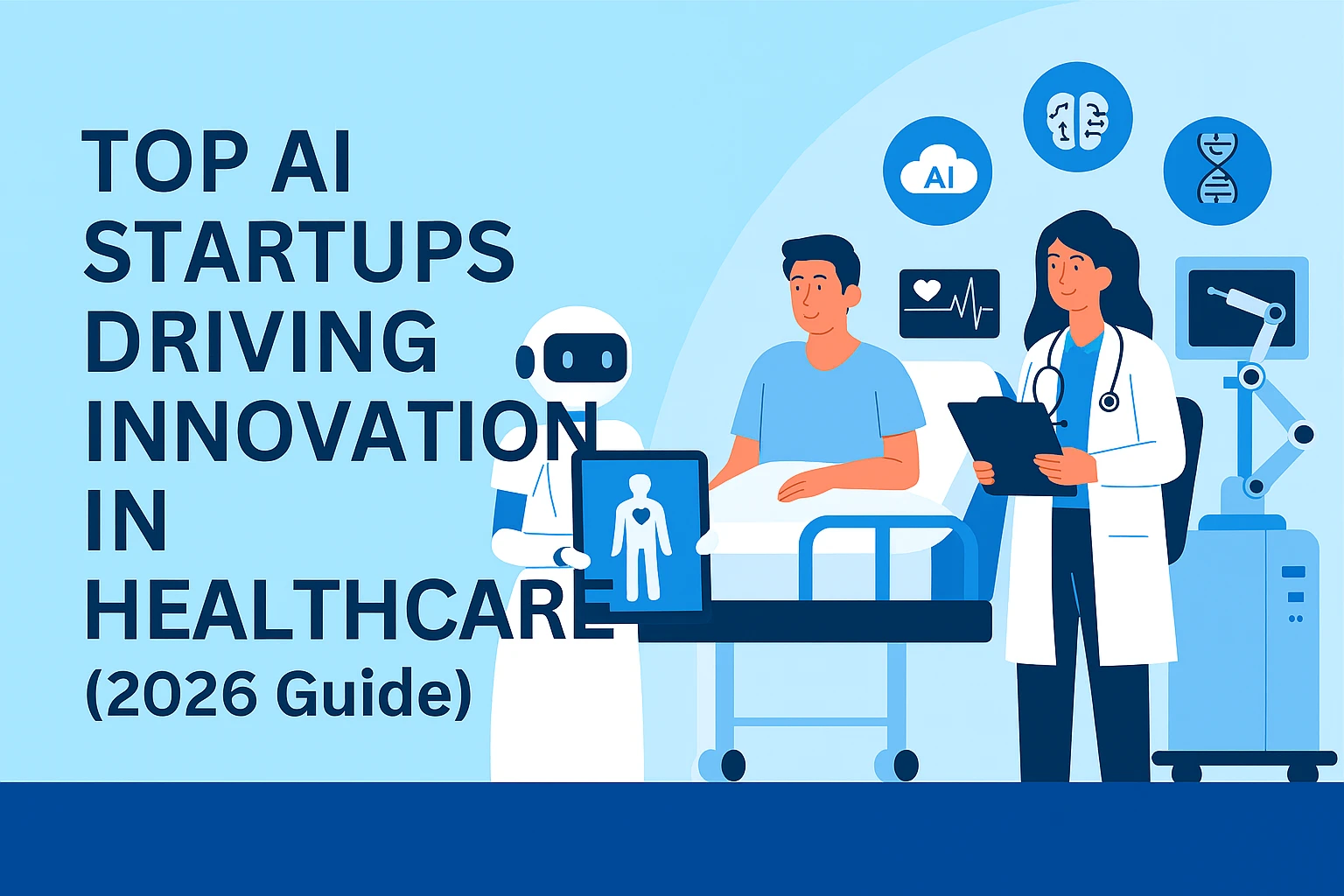 TOP AI STARTUPS DRIVING INNOVATION IN HEALTHCARE (2026 Guide)

AI